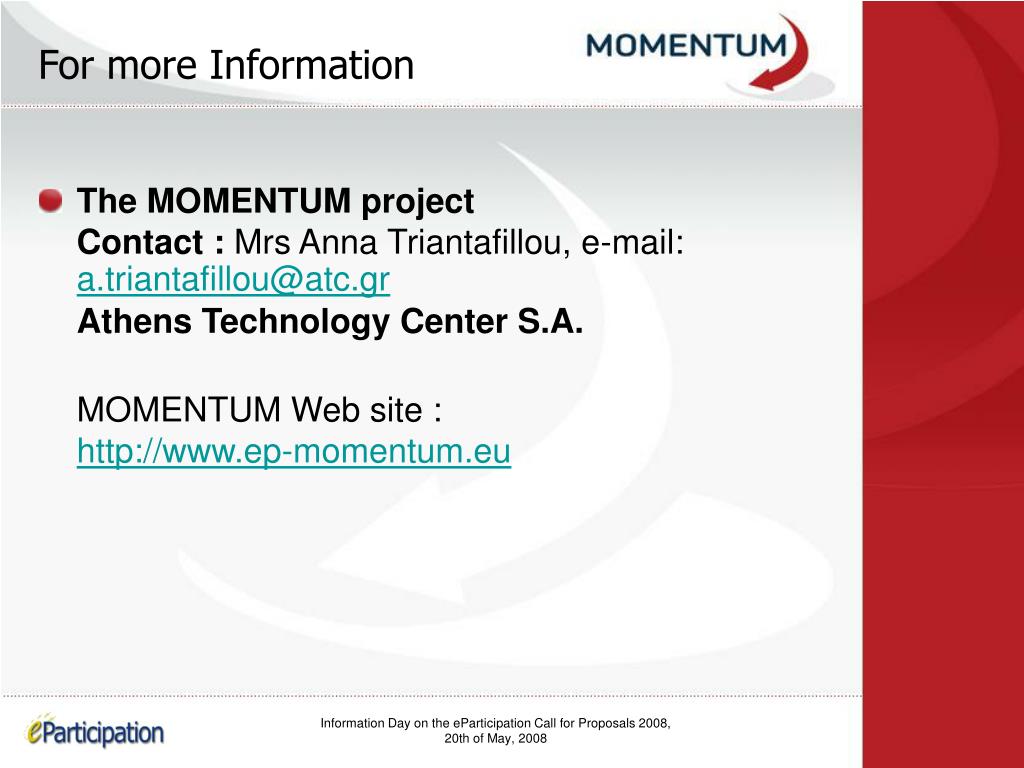 For more Information

MOMENTUM

The MOMENTUM project
Contact : Mrs Anna Triantafillou, e-mail: a.triantafillou@atc.gr
Athens Technology Center S.A.

MOMENTUM Web site :
http://www.ep-momentum.eu

eParticipation

Information Day on the eParticipation Call for Proposals 2008, 20th of May, 2008